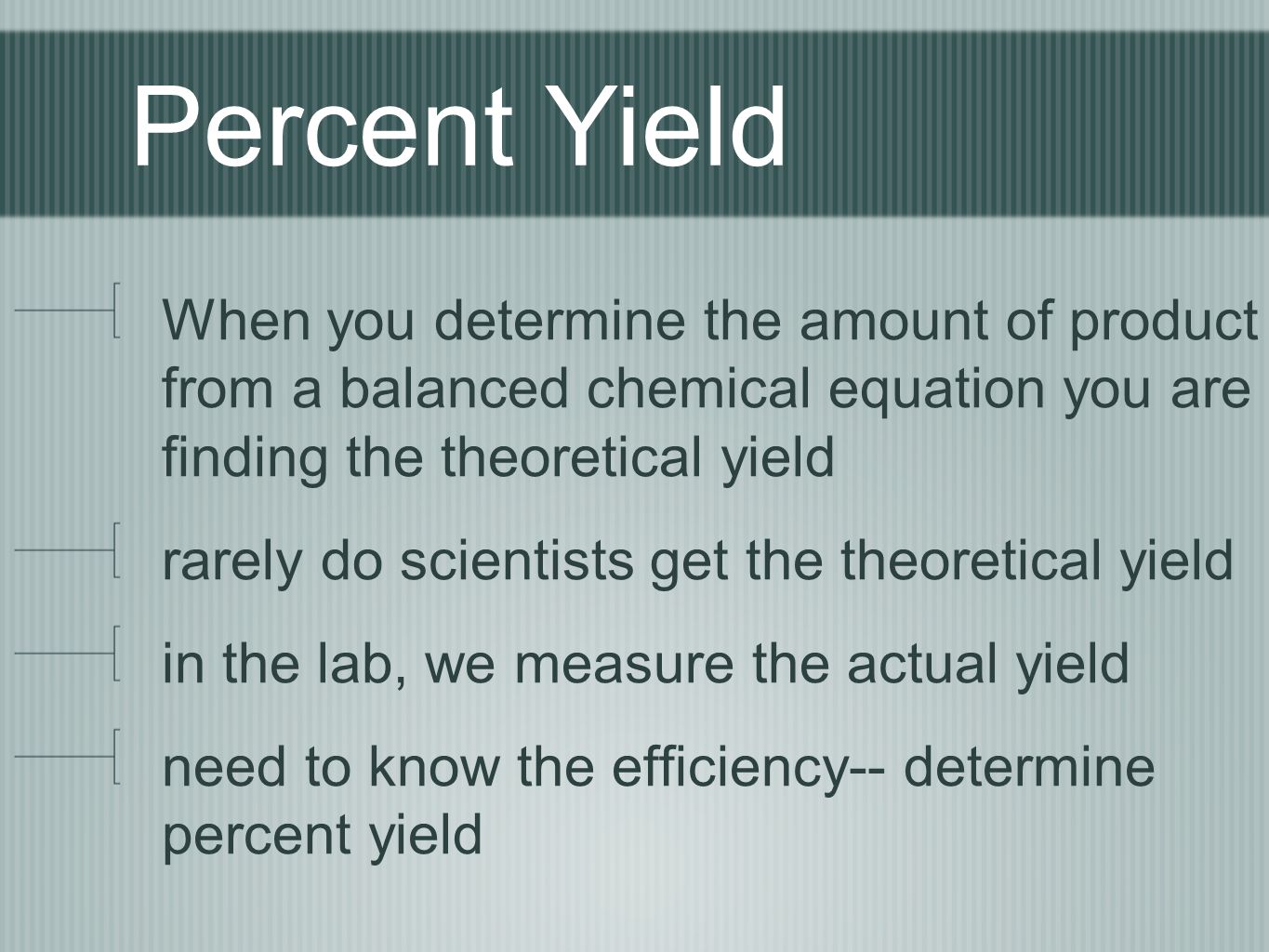 Percent Yield

When you determine the amount of product from a balanced chemical equation you are finding the theoretical yield

rarely do scientists get the theoretical yield

in the lab, we measure the actual yield

need to know the efficiency-- determine percent yield